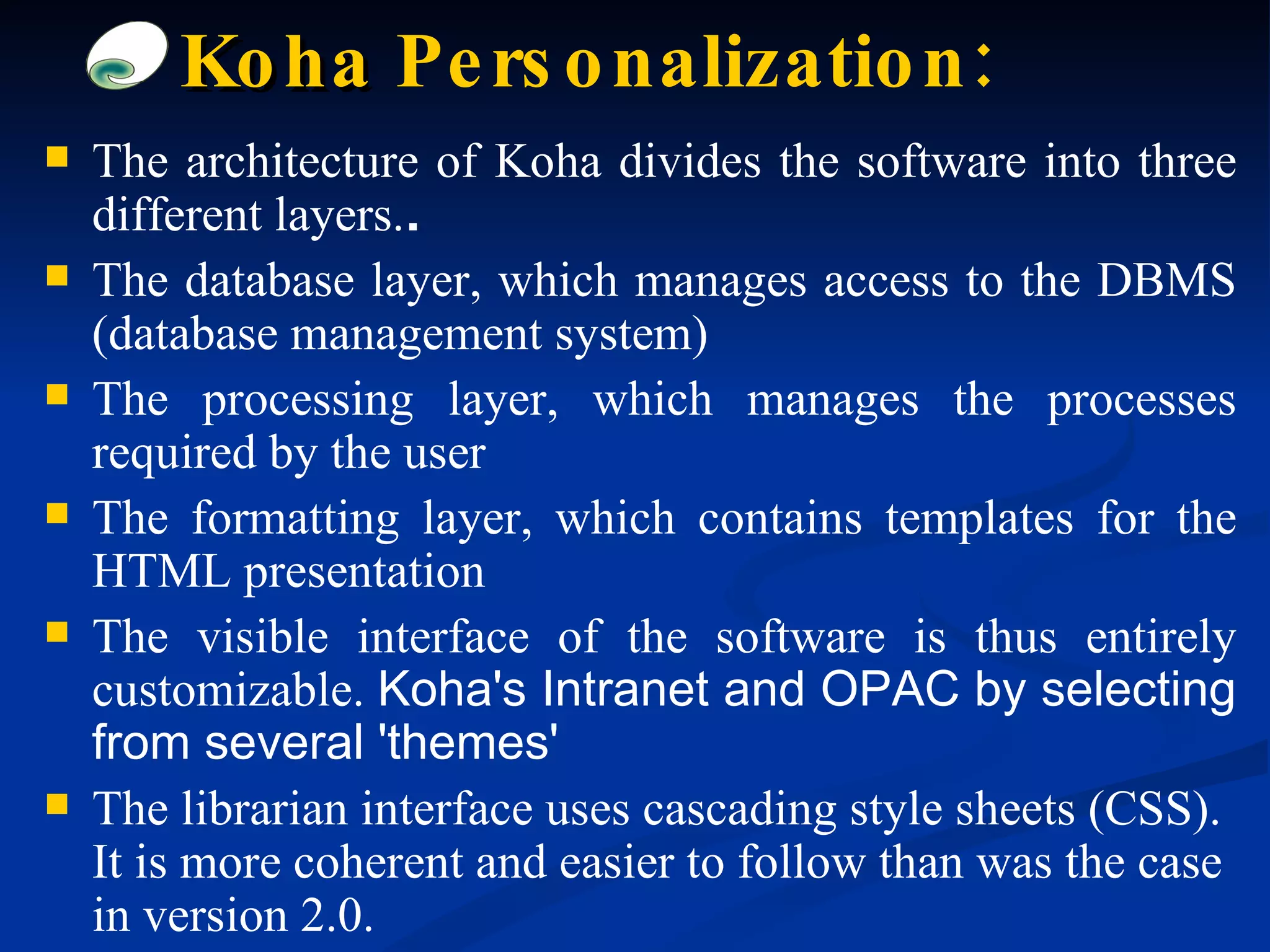 Koha Personalization:

- The architecture of Koha divides the software into three different layers..
- The database layer, which manages access to the DBMS (database management system)
- The processing layer, which manages the processes required by the user
- The formatting layer, which contains templates for the HTML presentation
- The visible interface of the software is thus entirely customizable. Koha's Intranet and OPAC by selecting from several 'themes'
- The librarian interface uses cascading style sheets (CSS). It is more coherent and easier to follow than was the case in version 2.0.